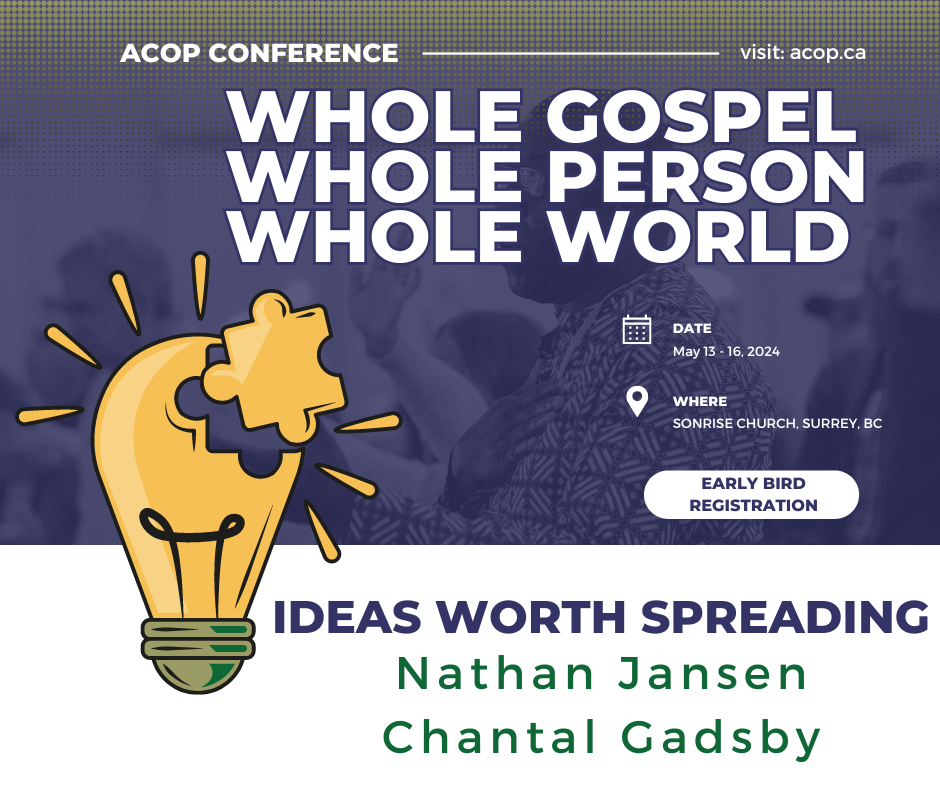 ACOP CONFERENCE

visit: acop.ca

WHOLE GOSPEL
WHOLE PERSON
WHOLE WORLD

DATE
May 13 - 16, 2024

WHERE
SONRISE CHURCH, SURREY, BC

EARLY BIRD REGISTRATION

IDEAS WORTH SPREADING

Nathan Jansen
Chantal Gadsby